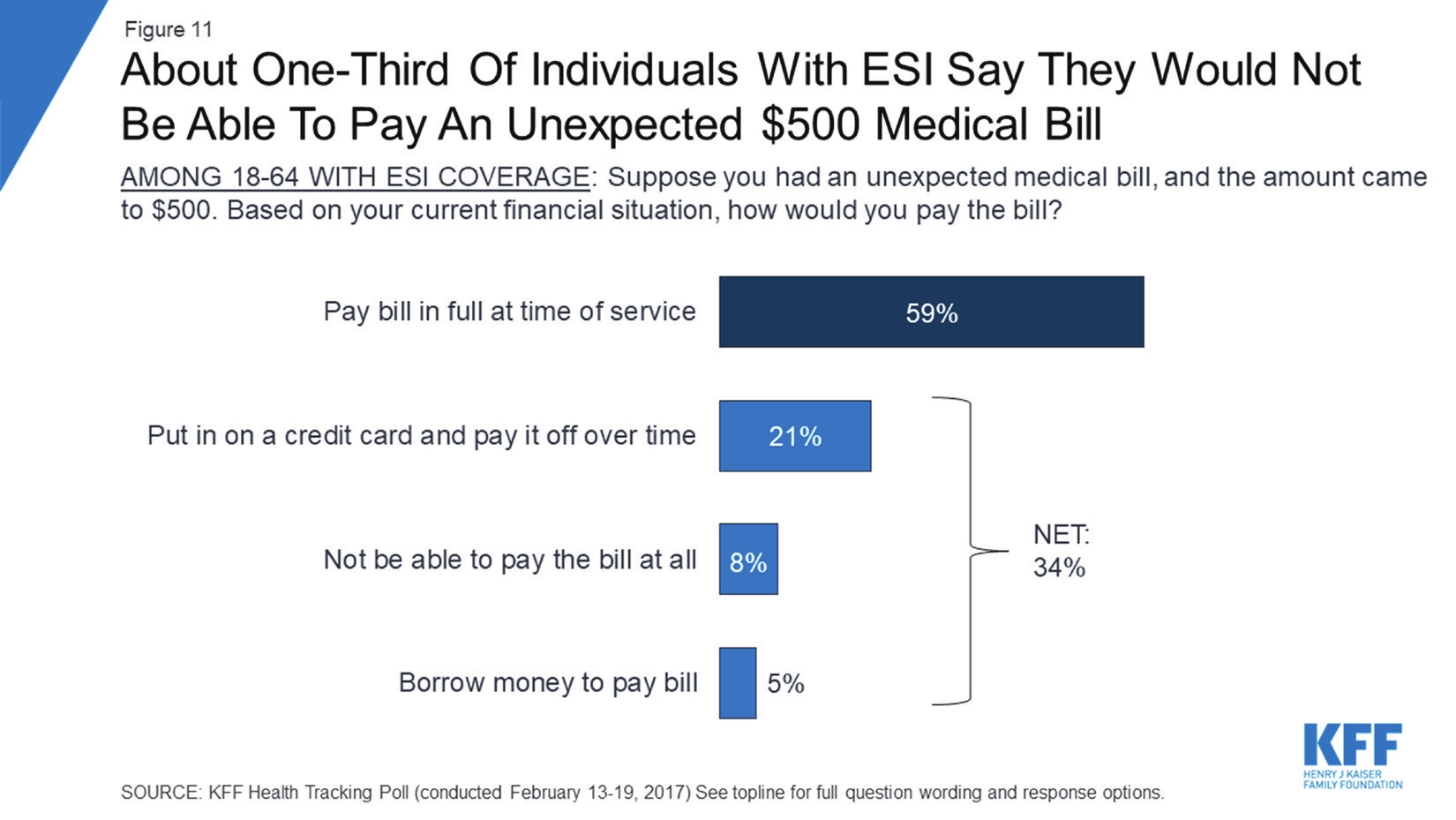 Figure 11

About One-Third Of Individuals With ESI Say They Would Not Be Able To Pay An Unexpected \$500 Medical Bill

AMONG 18-64 WITH ESI COVERAGE: Suppose you had an unexpected medical bill, and the amount came to \$500. Based on your current financial situation, how would you pay the bill?

Pay bill in full at time of service 59%

Put in on a credit card and pay it off over time 21%

Not be able to pay the bill at all 8%

Borrow money to pay bill 5%

NET: 34%

SOURCE: KFF Health Tracking Poll (conducted February 13-19, 2017) See topline for full question wording and response options.

KFF HENRY J KAISER FAMILY FOUNDATION